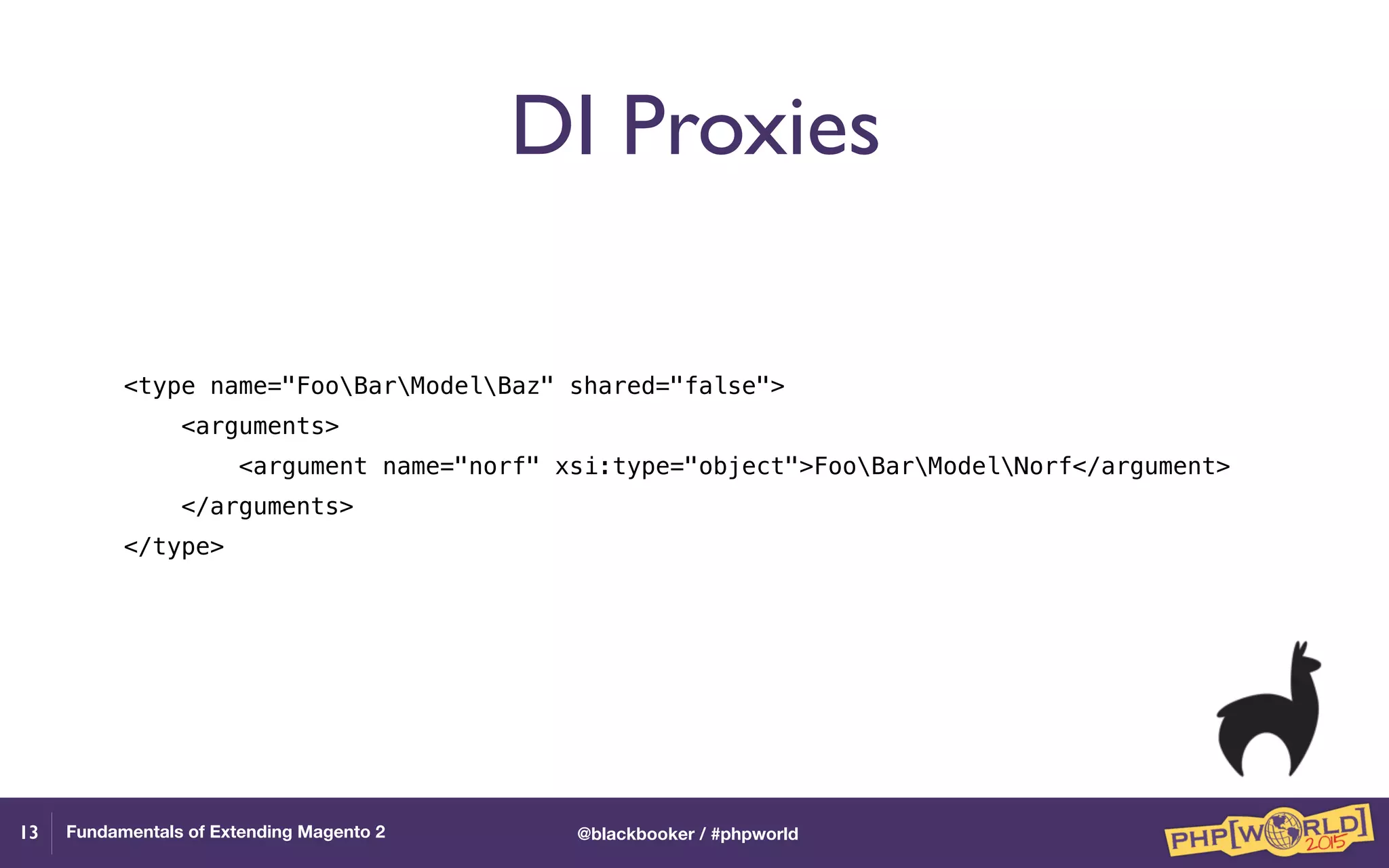 DI Proxies

<type name="Foo\Bar\Model\Baz" shared="false">
    <arguments>
        <argument name="norf" xsi:type="object">Foo\Bar\Model\Norf</argument>
    </arguments>
</type>

13 Fundamentals of Extending Magento 2 @blackbooker / #phpworld PHP[WORLD] 2015